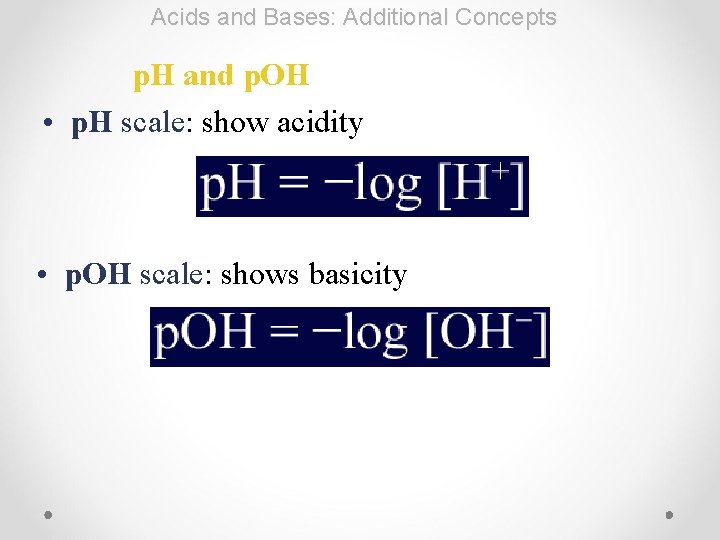 Acids and Bases: Additional Concepts

pH and pOH

• pH scale: show acidity

$pH = -\log [H^+]$

• pOH scale: shows basicity

$pOH = -\log [OH^-]$